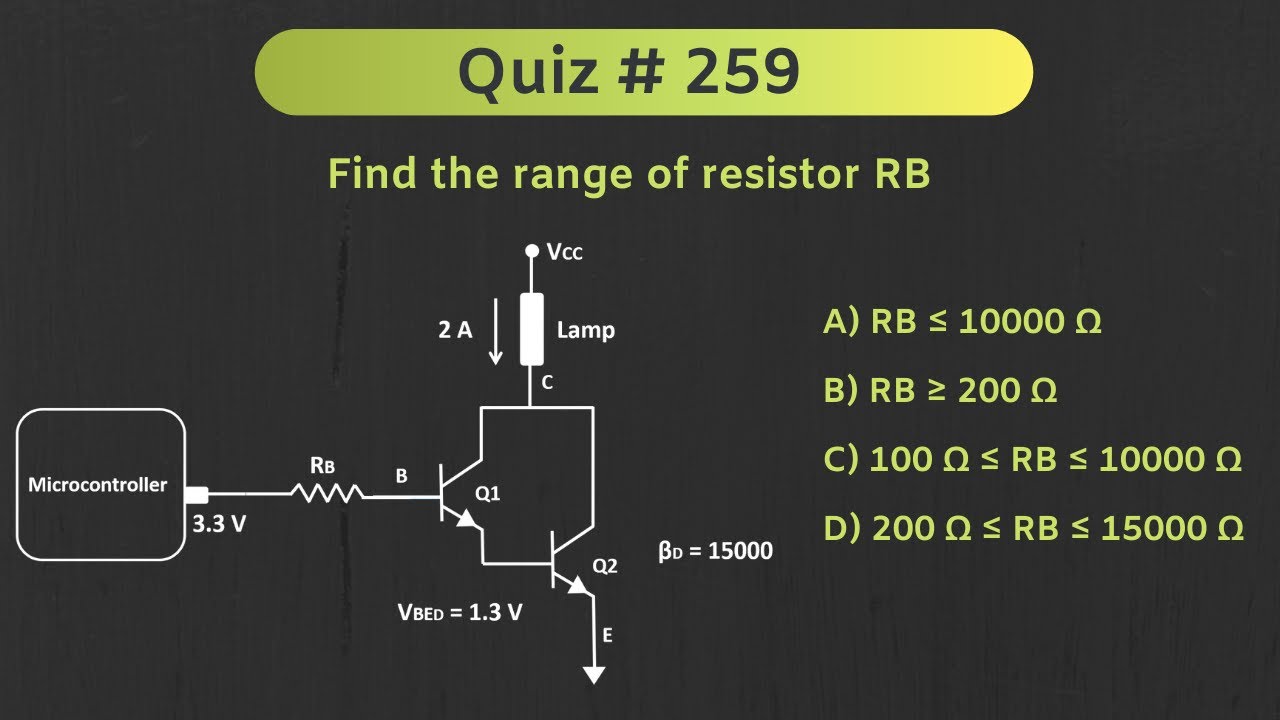 Quiz # 259

Find the range of resistor RB

$V_{CC}$

2 A

Lamp

C

Microcontroller

3.3 V

$R_B$

B

Q1

Q2

$\beta_D = 15000$

$V_{BED} = 1.3$ V

E

A) RB ≤ 10000 Ω

B) RB ≥ 200 Ω

C) 100 Ω ≤ RB ≤ 10000 Ω

D) 200 Ω ≤ RB ≤ 15000 Ω